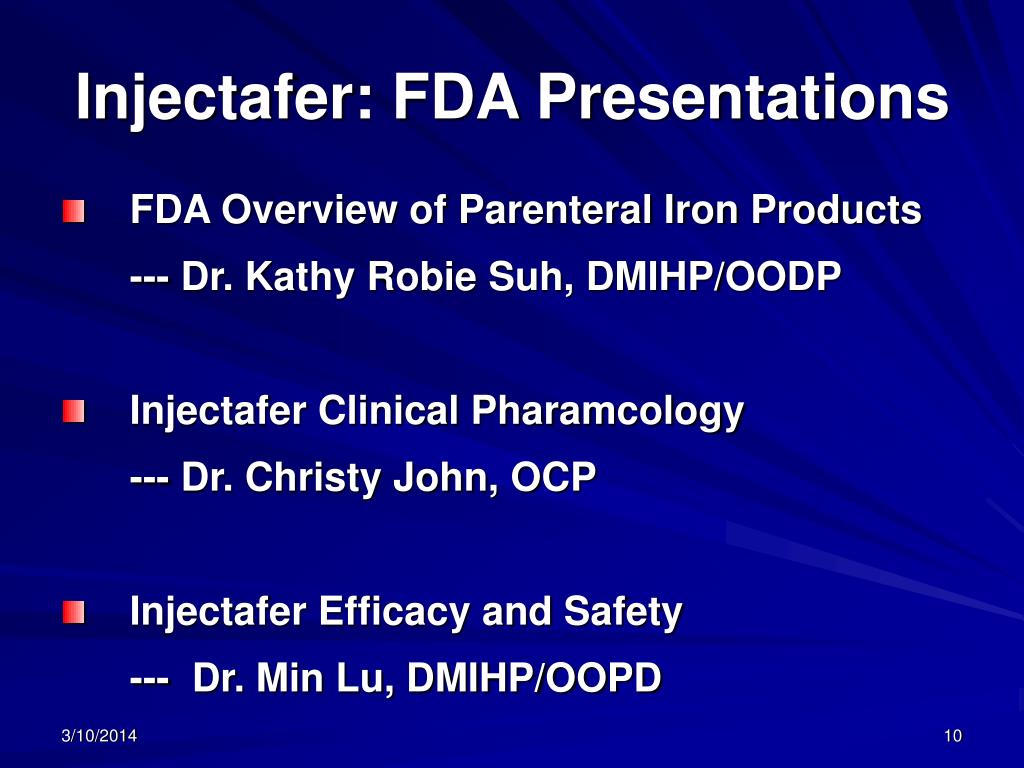 Injectafer: FDA Presentations

FDA Overview of Parenteral Iron Products

--- Dr. Kathy Robie Suh, DMIHP/OODP

Injectafer Clinical Pharamcology

--- Dr. Christy John, OCP

Injectafer Efficacy and Safety

--- Dr. Min Lu, DMIHP/OOPD

3/10/2014

10